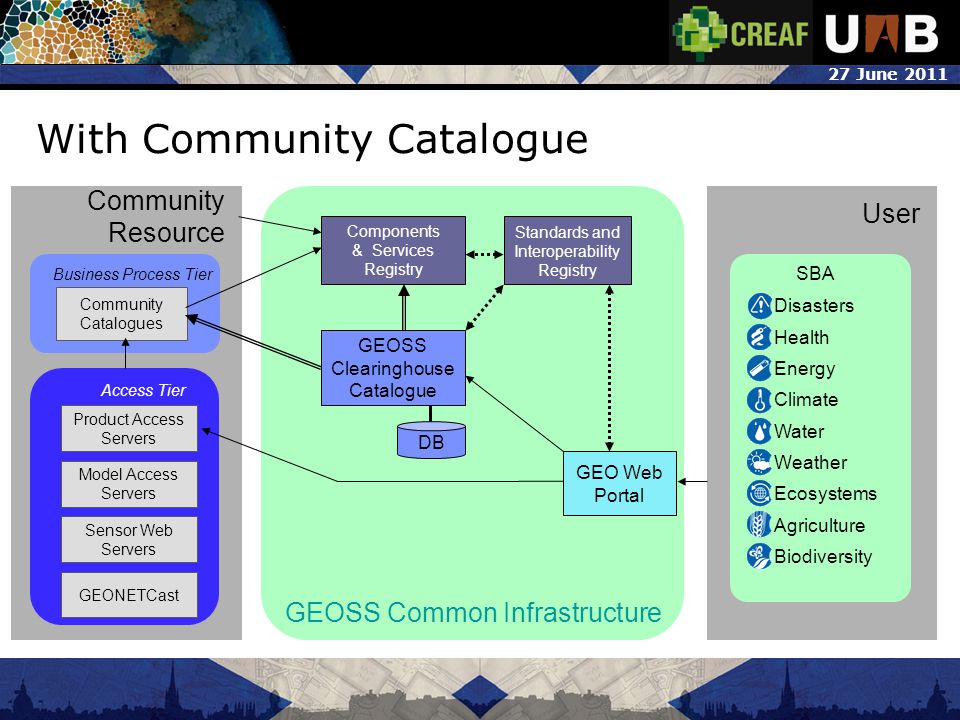 CREAF UAB
27 June 2011

With Community Catalogue

Community Resource

Business Process Tier

Community Catalogues

Access Tier

Product Access Servers

Model Access Servers

Sensor Web Servers

GEONETCast

Components & Services Registry

Standards and Interoperability Registry

GEOSS Clearinghouse Catalogue

DB

GEO Web Portal

GEOSS Common Infrastructure

User

SBA

Disasters

Health

Energy

Climate

Water

Weather

Ecosystems

Agriculture

Biodiversity